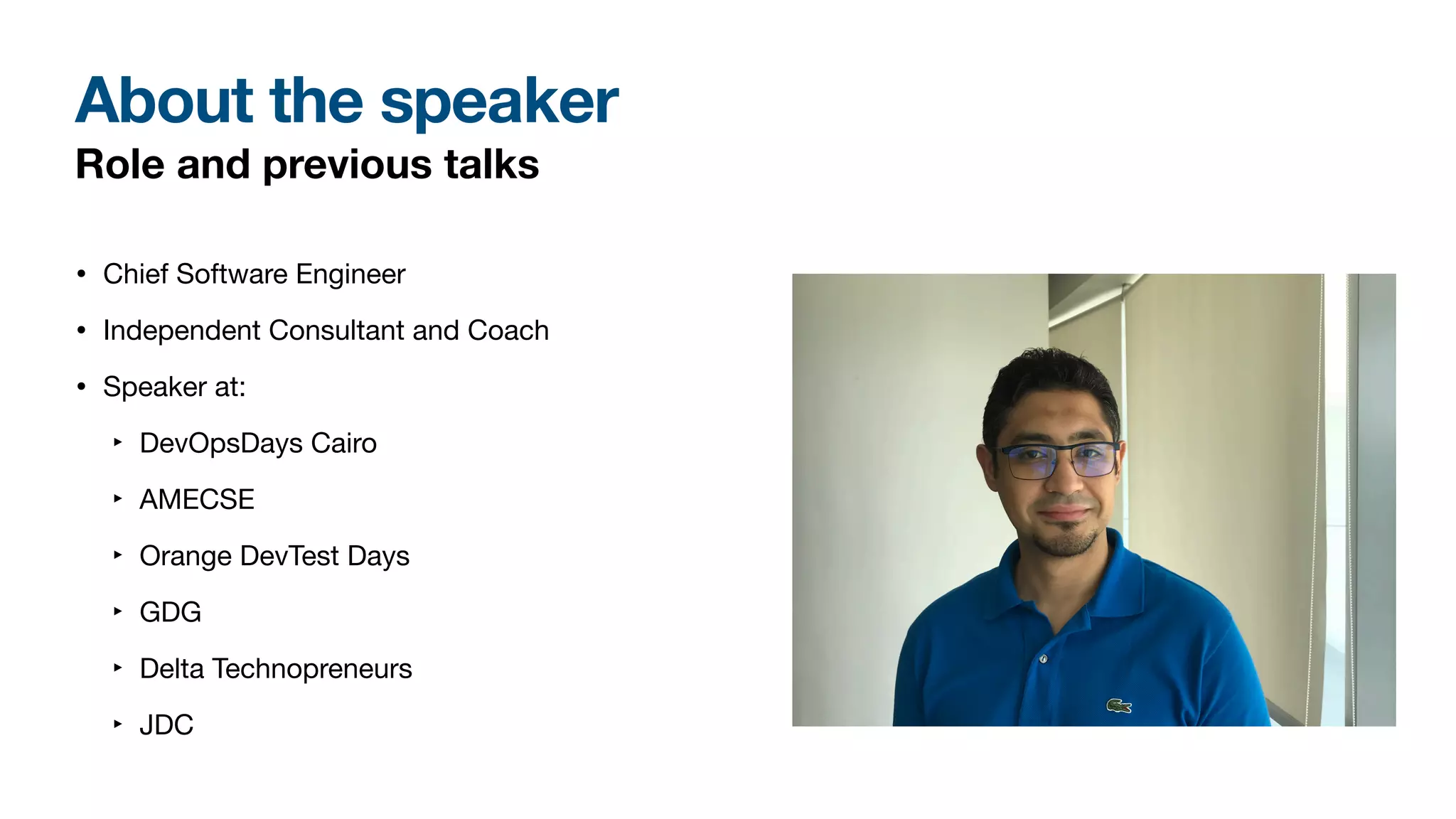 About the speaker
Role and previous talks

• Chief Software Engineer
• Independent Consultant and Coach
• Speaker at:
  ‣ DevOpsDays Cairo
  ‣ AMECSE
  ‣ Orange DevTest Days
  ‣ GDG
  ‣ Delta Technopreneurs
  ‣ JDC